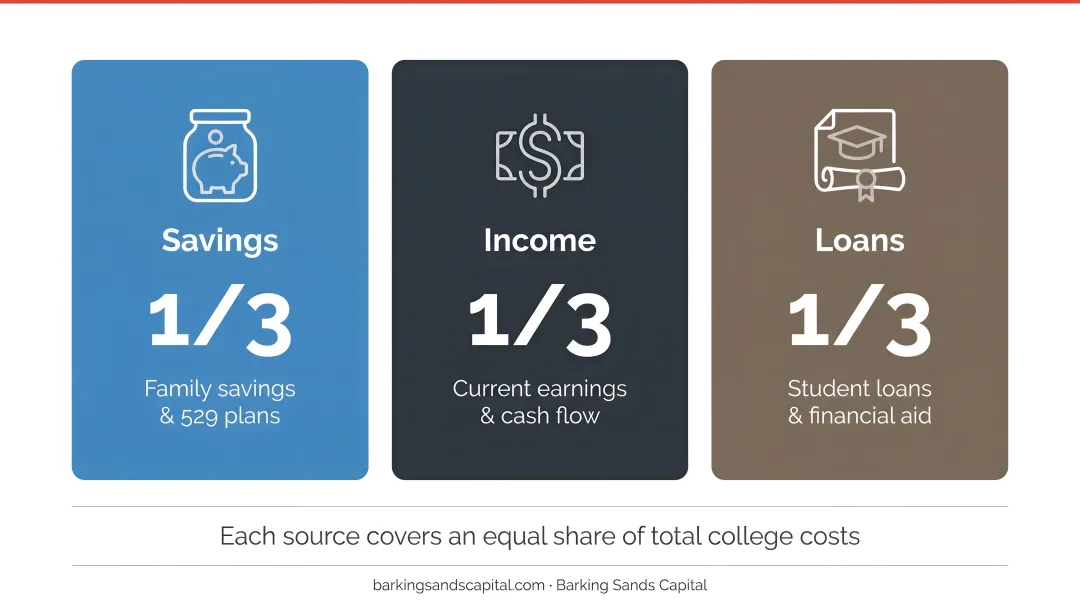 Savings

1/3

Family savings & 529 plans

Income

1/3

Current earnings & cash flow

Loans

1/3

Student loans & financial aid

Each source covers an equal share of total college costs

barkingsandscapital.com · Barking Sands Capital